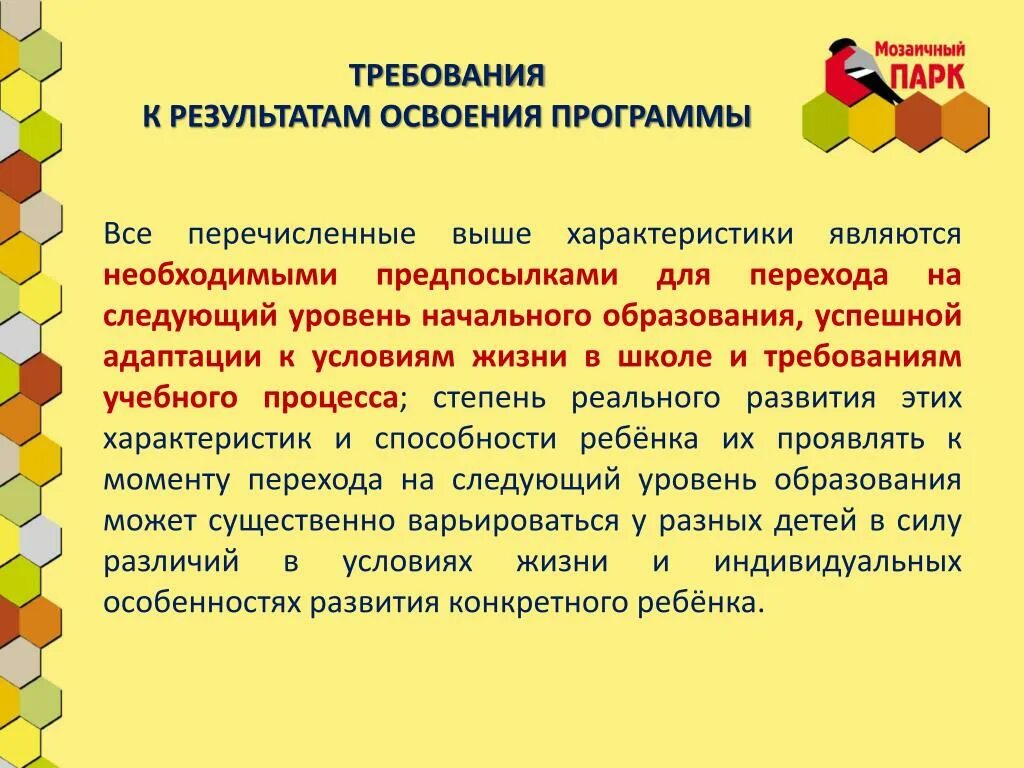 ТРЕБОВАНИЯ
К РЕЗУЛЬТАТАМ ОСВОЕНИЯ ПРОГРАММЫ

Мозаичный ПАРК

Все перечисленные выше характеристики являются необходимыми предпосылками для перехода на следующий уровень начального образования, успешной адаптации к условиям жизни в школе и требованиям учебного процесса; степень реального развития этих характеристик и способности ребёнка их проявлять к моменту перехода на следующий уровень образования может существенно варьироваться у разных детей в силу различий в условиях жизни и индивидуальных особенностях развития конкретного ребёнка.